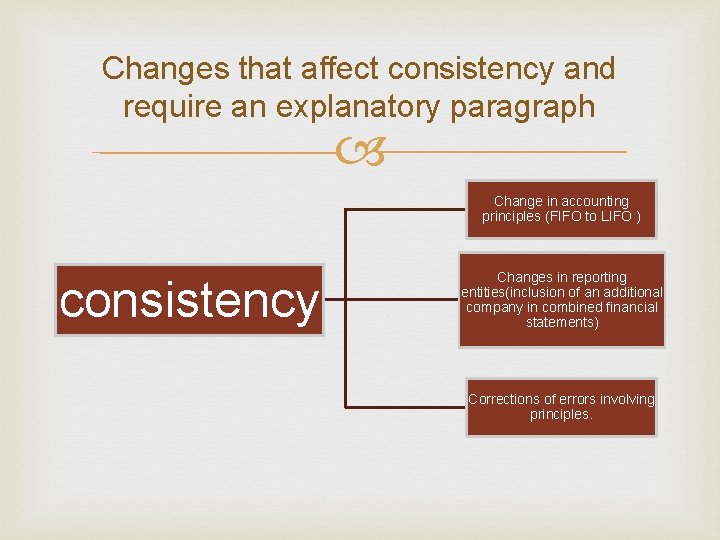 Changes that affect consistency and require an explanatory paragraph

consistency

Change in accounting principles (FIFO to LIFO )

Changes in reporting entities(inclusion of an additional company in combined financial statements)

Corrections of errors involving principles.